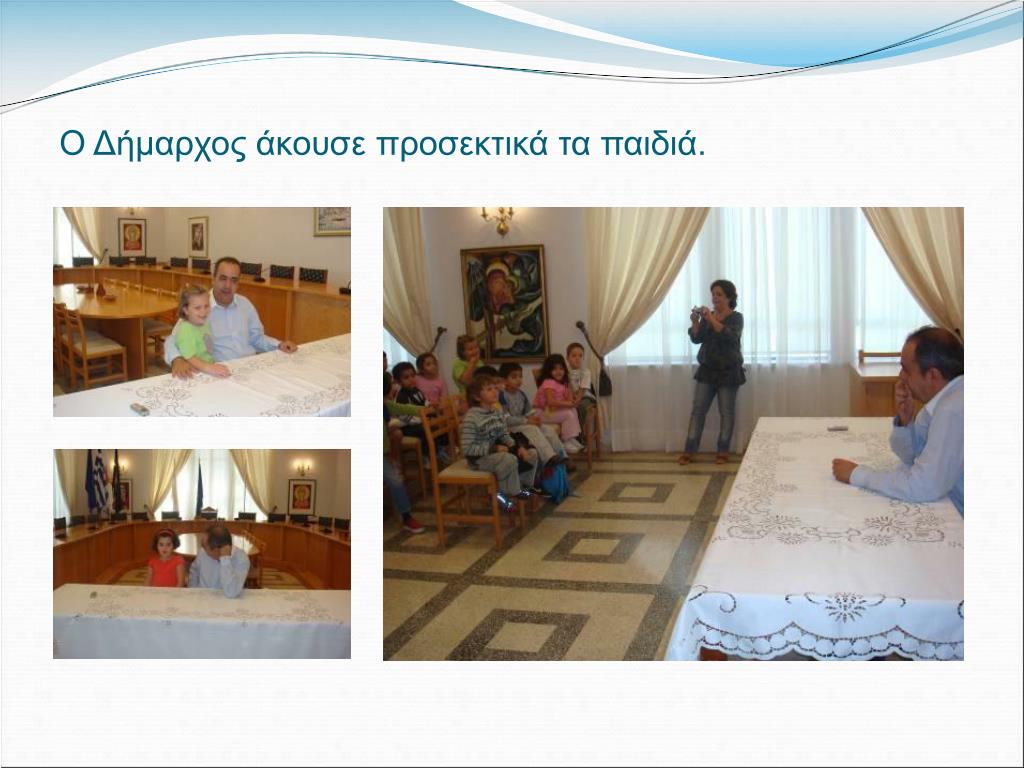 Ο Δήμαρχος άκουσε προσεκτικά τα παιδιά.